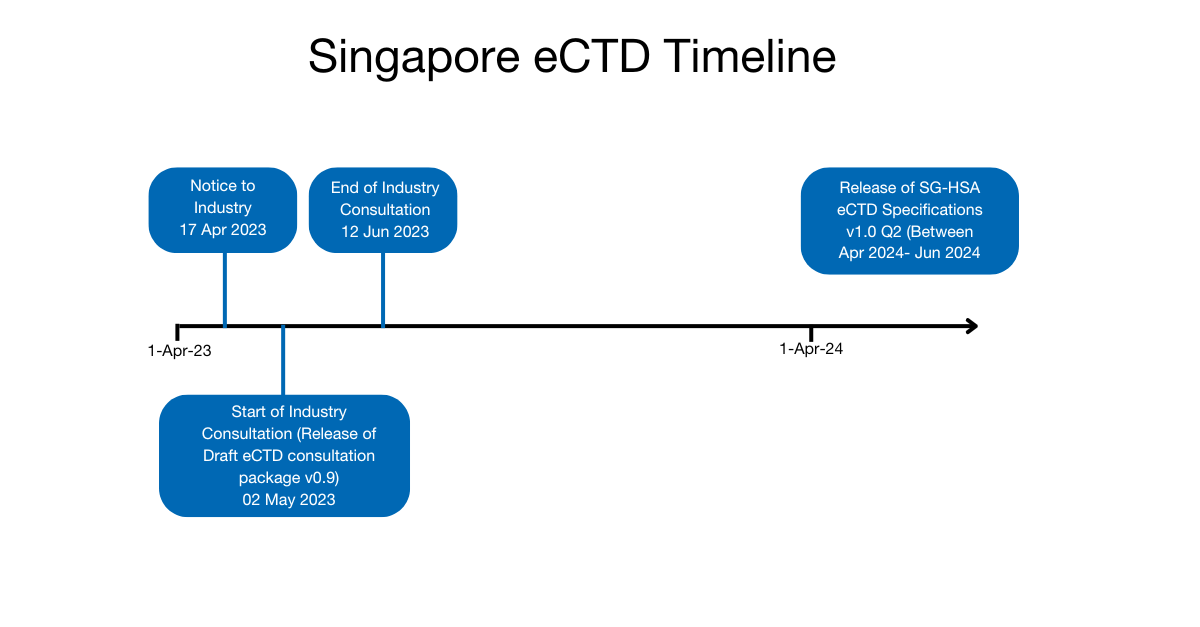 Singapore eCTD Timeline

Notice to Industry 17 Apr 2023

End of Industry Consultation 12 Jun 2023

Release of SG-HSA eCTD Specifications v1.0 Q2 (Between Apr 2024- Jun 2024

1-Apr-23

1-Apr-24

Start of Industry Consultation (Release of Draft eCTD consultation package v0.9) 02 May 2023